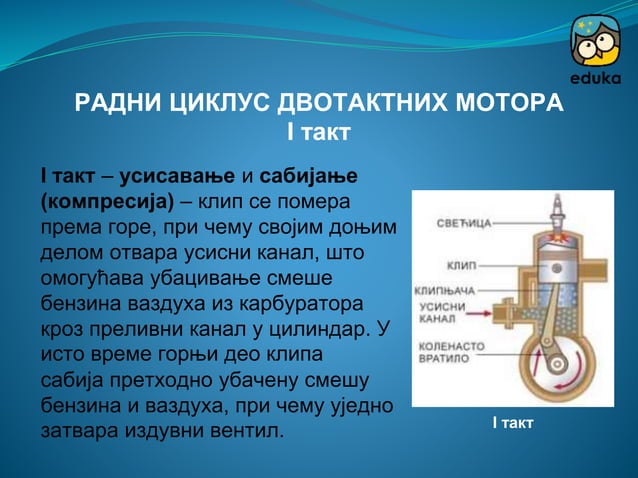 eduka

РАДНИ ЦИКЛУС ДВОТАКТНИХ МОТОРА
I такт

I такт – усисавање и сабијање (компресија) – клип се помера према горе, при чему својим доњим делом отвара усисни канал, што омогућава убацивање смеше бензина ваздуха из карбуратора кроз преливни канал у цилиндар. У исто време горњи део клипа сабија претходно убачену смешу бензина и ваздуха, при чему уједно затвара издувни вентил.

СВЕЋИЦА
КЛИП
КЛИПЊАЧА
УСИСНИ КАНАЛ
КОЛЕНАСТО ВРАТИЛО

I такт